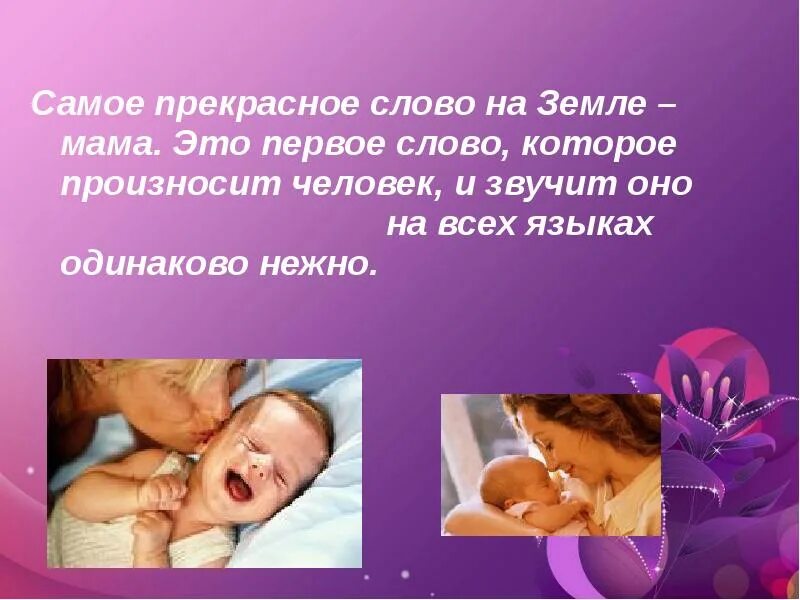 Самое прекрасное слово на Земле – мама. Это первое слово, которое произносит человек, и звучит оно на всех языках одинаково нежно.